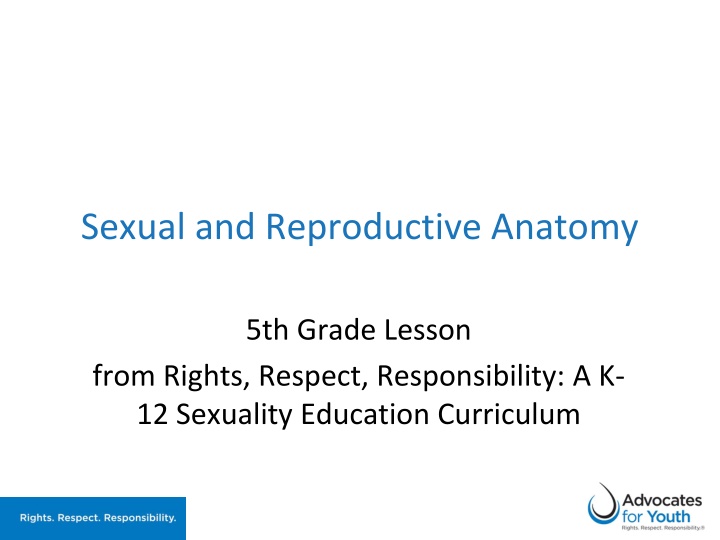 Sexual and Reproductive Anatomy

5th Grade Lesson

from Rights, Respect, Responsibility: A K-12 Sexuality Education Curriculum

Rights. Respect. Responsibility.

Advocates for Youth
Rights. Respect. Responsibility.®